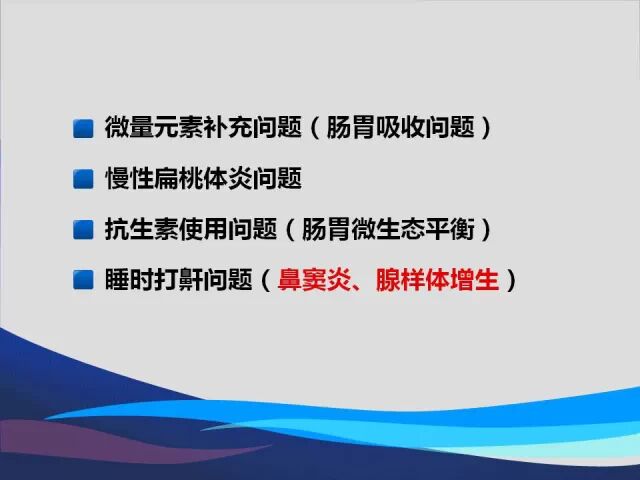 微量元素补充问题（肠胃吸收问题）

慢性扁桃体炎问题

抗生素使用问题（肠胃微生态平衡）

睡时打鼾问题（鼻窦炎、腺样体增生）